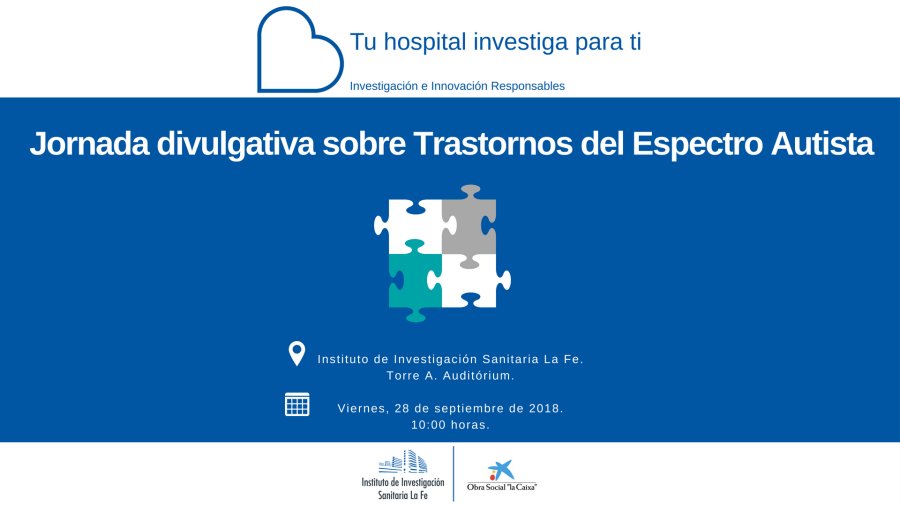 Tu hospital investiga para ti

Investigación e Innovación Responsables

Jornada divulgativa sobre Trastornos del Espectro Autista

Instituto de Investigación Sanitaria La Fe.
Torre A. Auditórium.

Viernes, 28 de septiembre de 2018.
10:00 horas.

Instituto de Investigación Sanitaria La Fe

Obra Social "la Caixa"